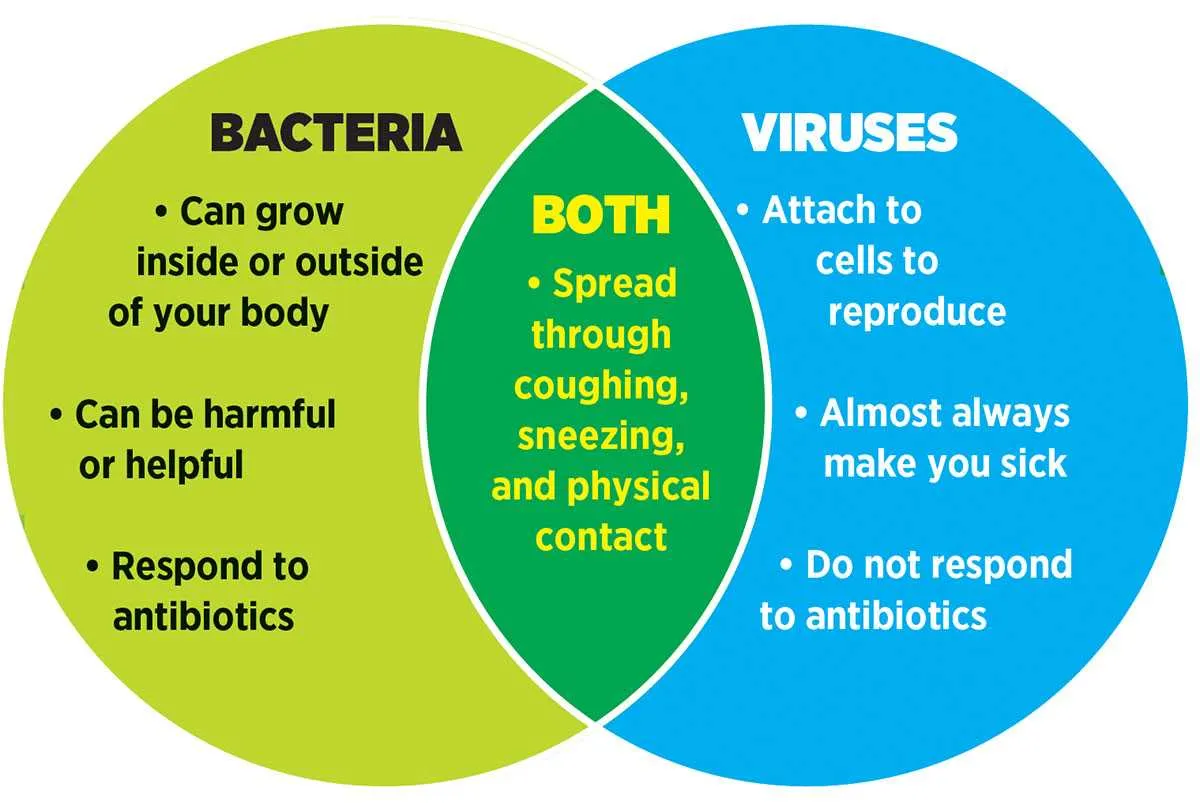 BACTERIA

• Can grow inside or outside of your body

• Can be harmful or helpful

• Respond to antibiotics

BOTH

• Spread through coughing, sneezing, and physical contact

VIRUSES

• Attach to cells to reproduce

• Almost always make you sick

• Do not respond to antibiotics